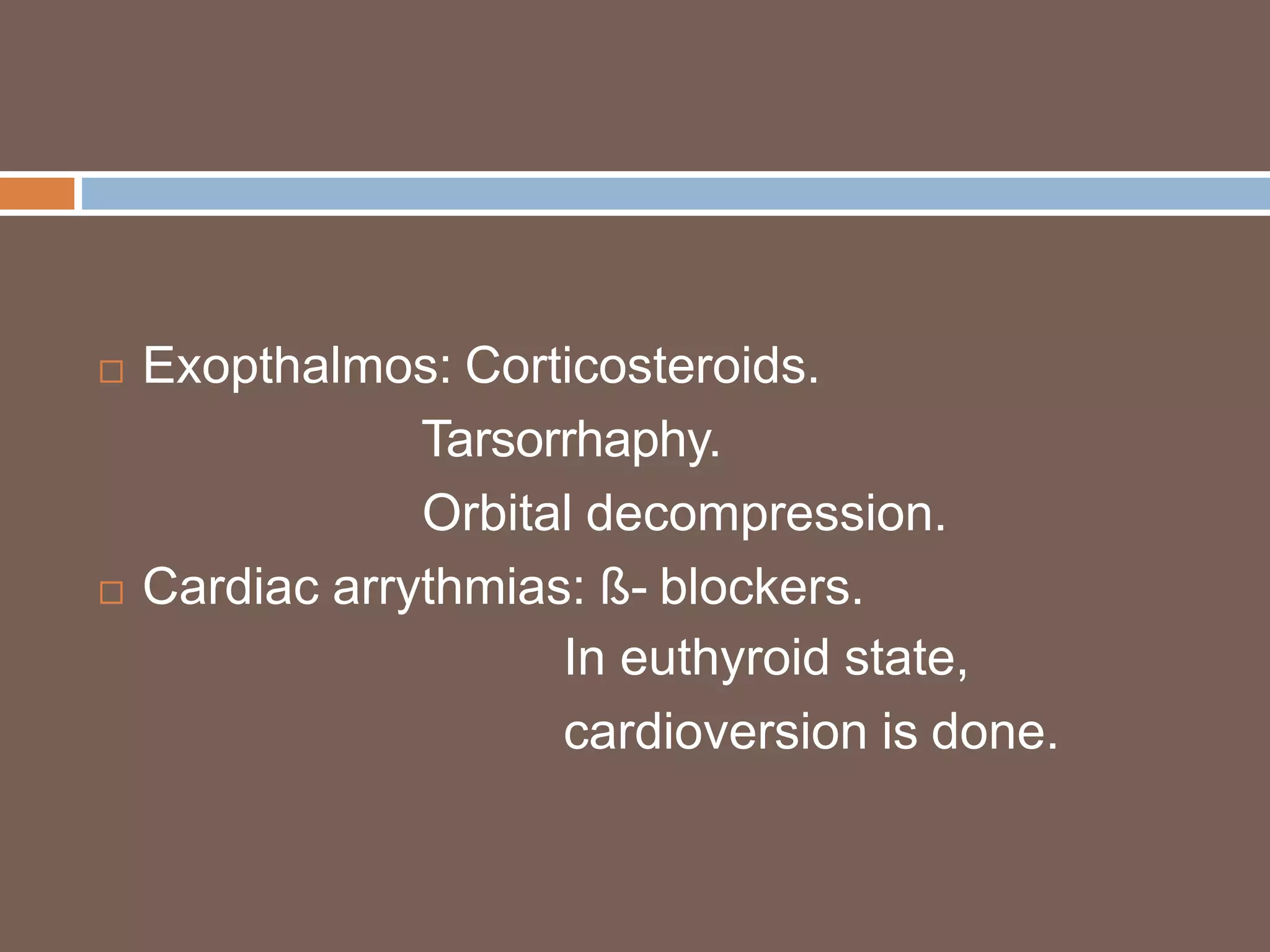 □ Exopthalmos: Corticosteroids.
Tarsorrhaphy.
Orbital decompression.
□ Cardiac arrythmias: ß- blockers.
In euthyroid state,
cardioversion is done.